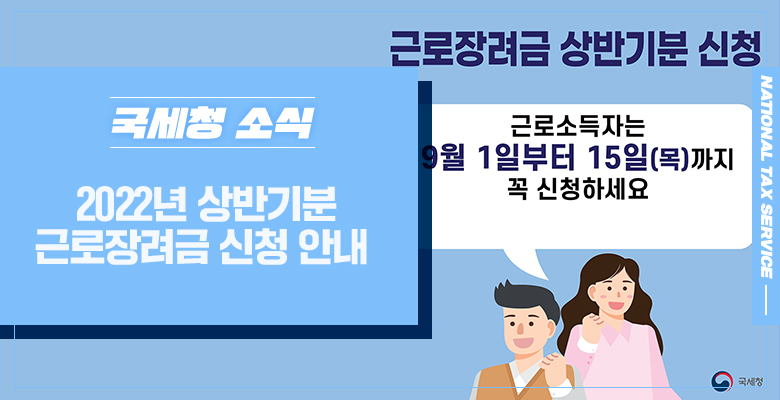 근로장려금 상반기분 신청

국세청 소식

2022년 상반기분 근로장려금 신청 안내

근로소득자는 9월 1일부터 15일(목)까지 꼭 신청하세요

NATIONAL TAX SERVICE

국세청